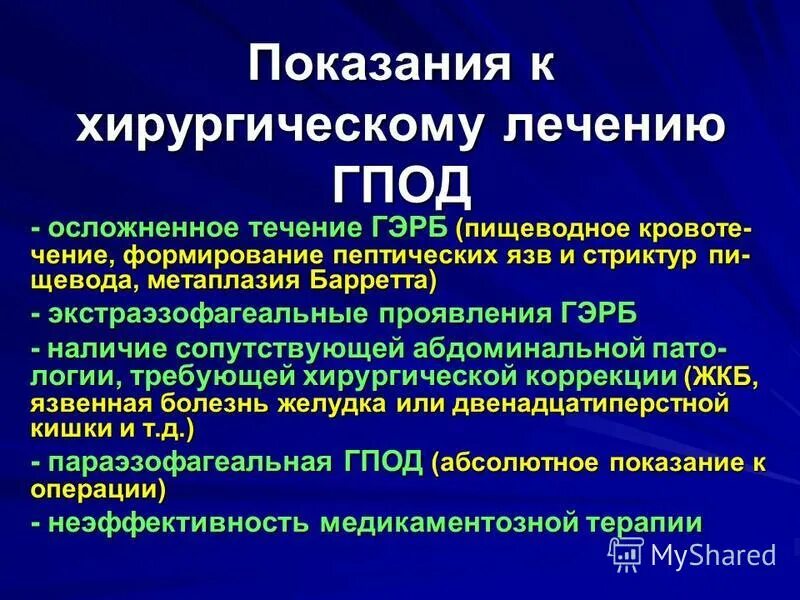 Показания к хирургическому лечению ГПОД

- осложненное течение ГЭРБ (пищеводное кровотечение, формирование пептических язв и стриктур пищевода, метаплазия Барретта)

- экстраэзофагеальные проявления ГЭРБ

- наличие сопутствующей абдоминальной патологии, требующей хирургической коррекции (ЖКБ, язвенная болезнь желудка или двенадцатиперстной кишки и т.д.)

- параэзофагеальная ГПОД (абсолютное показание к операции)

- неэффективность медикаментозной терапии

MyShared